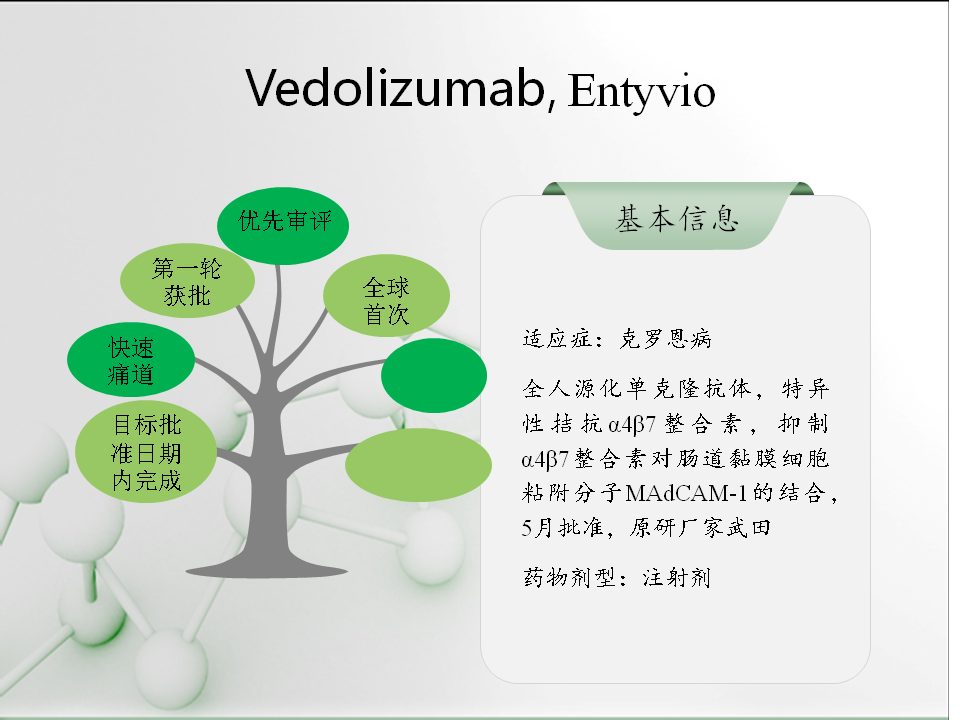 Vedolizumab, Entyvio

优先审评

第一轮获批

全球首次

快速通道

目标批准日期内完成

基本信息

适应症：克罗恩病

全人源化单克隆抗体，特异性拮抗α4β7整合素，抑制α4β7整合素对肠道黏膜细胞粘附分子MAdCAM-1的结合，5月批准，原研厂家武田

药物剂型：注射剂